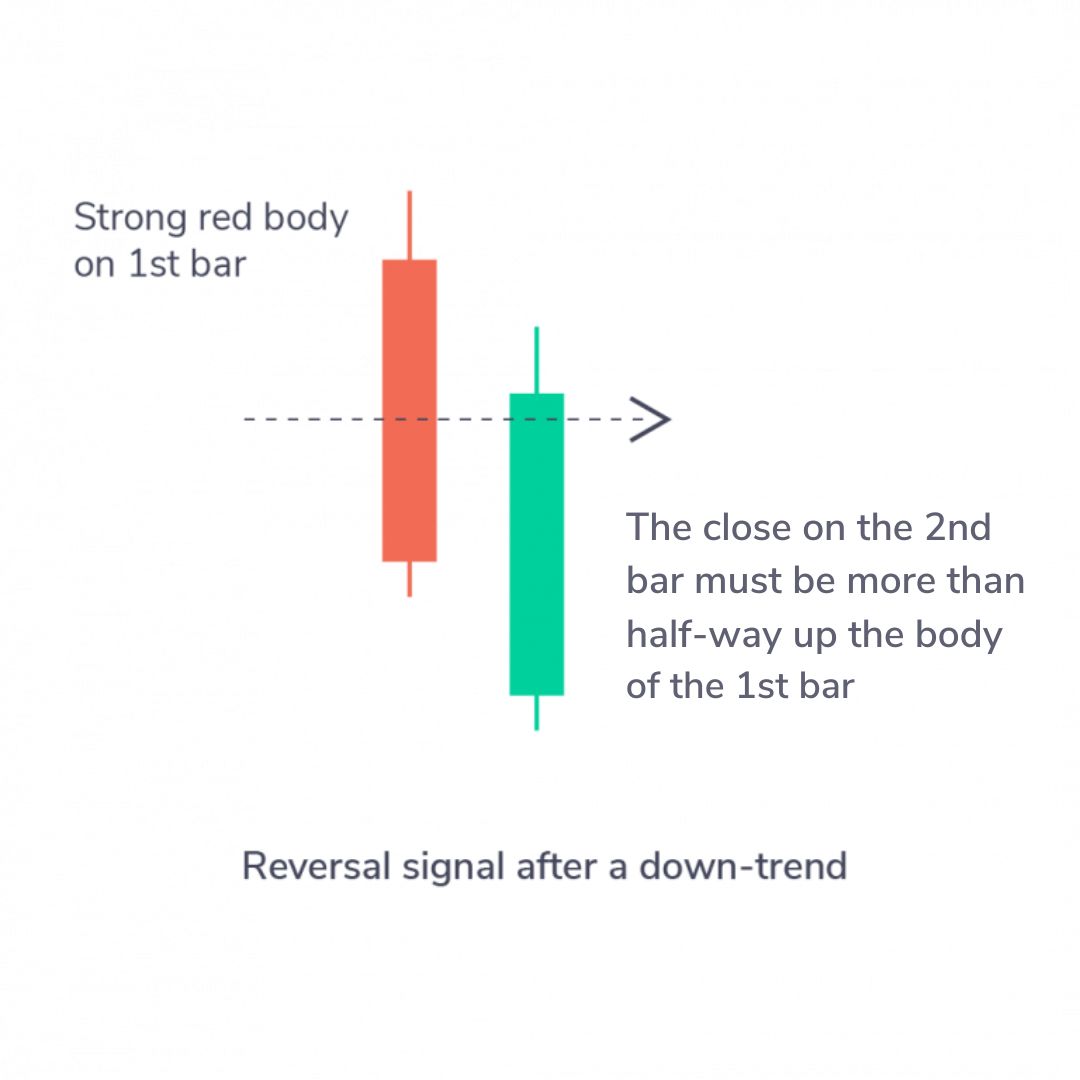 Strong red body on 1st bar

The close on the 2nd bar must be more than half-way up the body of the 1st bar

Reversal signal after a down-trend